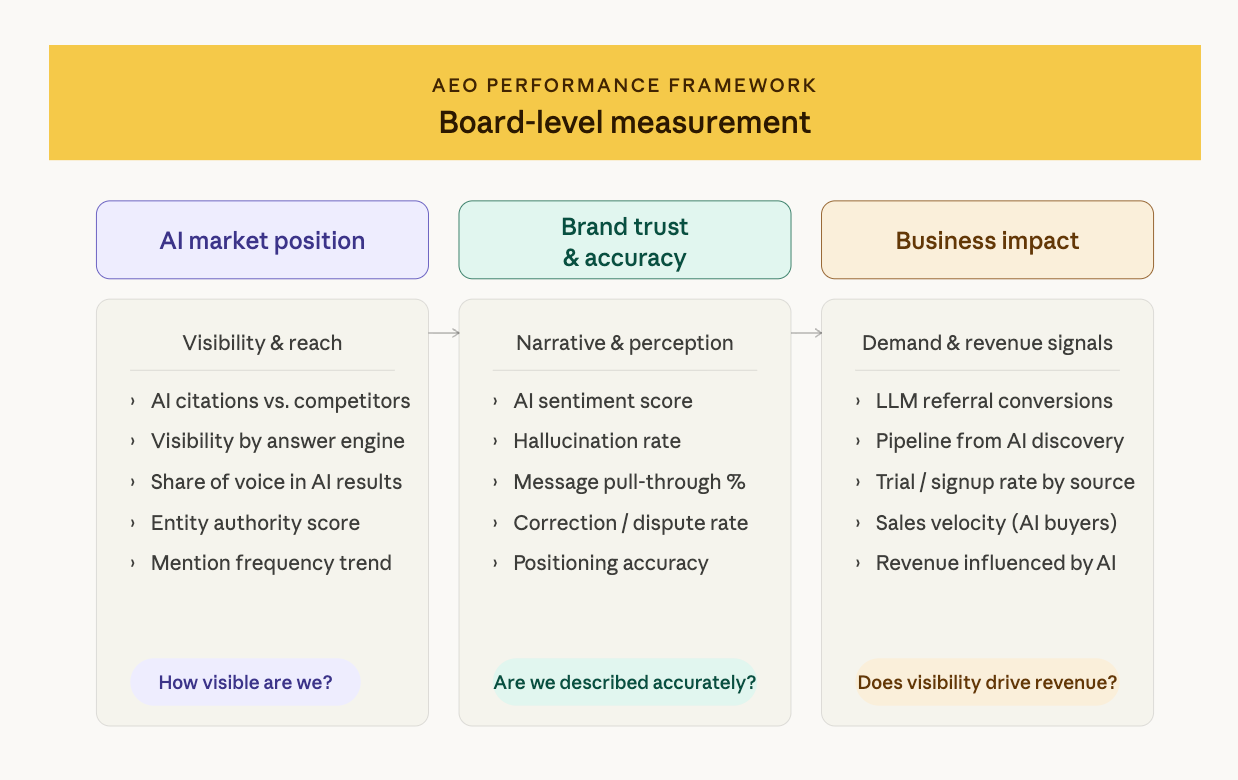 AEO PERFORMANCE FRAMEWORK
Board-level measurement

AI market position

Visibility & reach

› AI citations vs. competitors
› Visibility by answer engine
› Share of voice in AI results
› Entity authority score
› Mention frequency trend

How visible are we?

Brand trust & accuracy

Narrative & perception

› AI sentiment score
› Hallucination rate
› Message pull-through %
› Correction / dispute rate
› Positioning accuracy

Are we described accurately?

Business impact

Demand & revenue signals

› LLM referral conversions
› Pipeline from AI discovery
› Trial / signup rate by source
› Sales velocity (AI buyers)
› Revenue influenced by AI

Does visibility drive revenue?